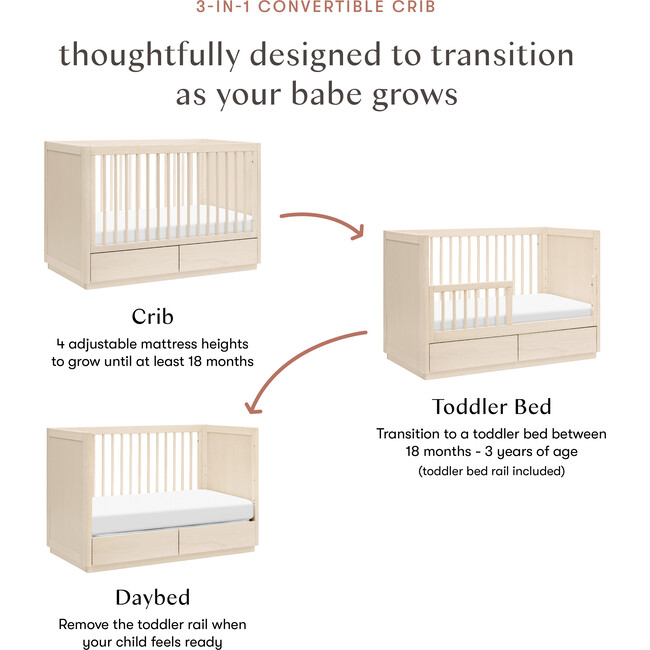 3-IN-1 CONVERTIBLE CRIB

thoughtfully designed to transition as your babe grows

Crib

4 adjustable mattress heights to grow until at least 18 months

Toddler Bed

Transition to a toddler bed between 18 months - 3 years of age

(toddler bed rail included)

Daybed

Remove the toddler rail when your child feels ready